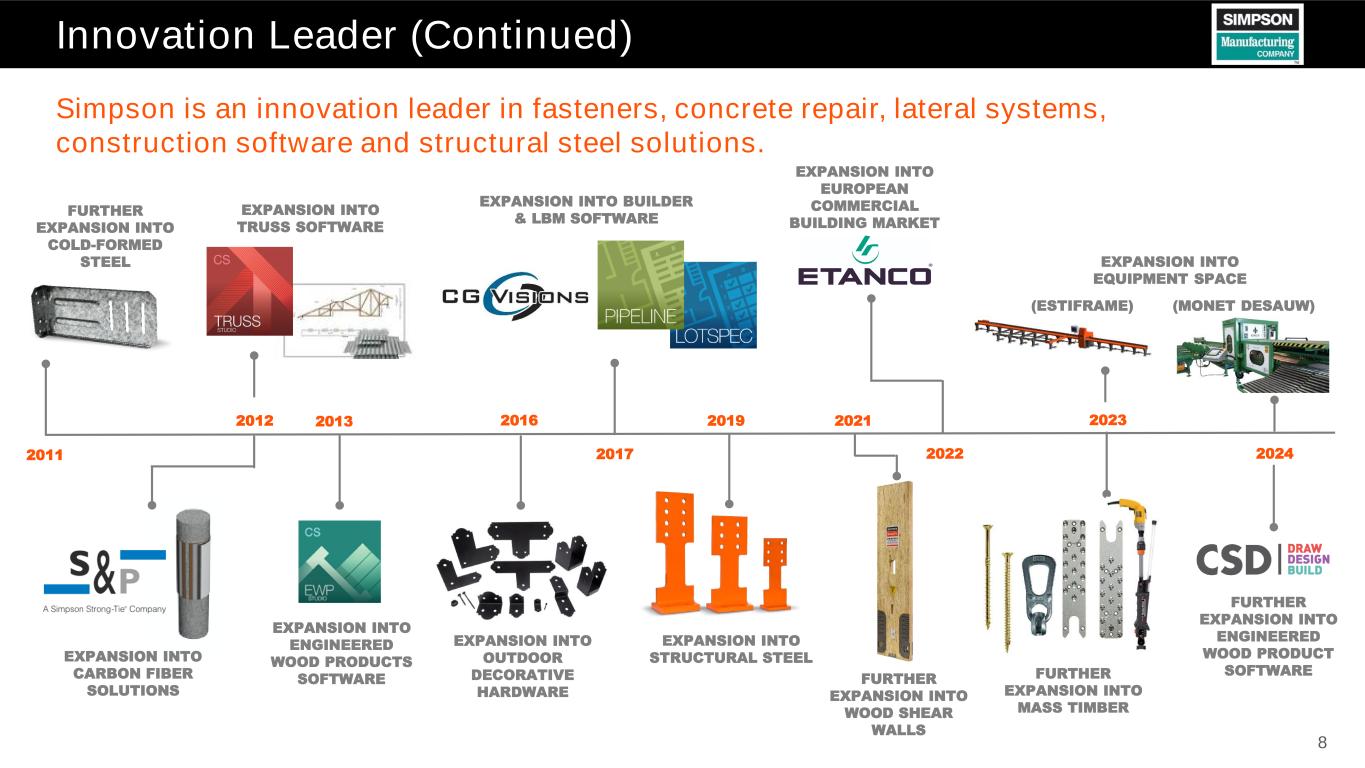 Innovation Leader (Continued)

SIMPSON
Manufacturing
COMPANY

Simpson is an innovation leader in fasteners, concrete repair, lateral systems, construction software and structural steel solutions.

FURTHER EXPANSION INTO COLD-FORMED STEEL

EXPANSION INTO TRUSS SOFTWARE

CS
TRUSS
STUDIO

EXPANSION INTO BUILDER & LBM SOFTWARE

CG VISIONS

PIPELINE

LOTSPEC

EXPANSION INTO EUROPEAN COMMERCIAL BUILDING MARKET

ETANCO

EXPANSION INTO EQUIPMENT SPACE

(ESTIFRAME)

(MONET DESAUW)

2011

2012

2013

2016

2017

2019

2021

2022

2023

2024

S&P
A Simpson Strong-Tie Company

EXPANSION INTO CARBON FIBER SOLUTIONS

CS
EWP
STUDIO

EXPANSION INTO ENGINEERED WOOD PRODUCTS SOFTWARE

EXPANSION INTO OUTDOOR DECORATIVE HARDWARE

EXPANSION INTO STRUCTURAL STEEL

FURTHER EXPANSION INTO WOOD SHEAR WALLS

FURTHER EXPANSION INTO MASS TIMBER

CSD
DRAW
DESIGN
BUILD

FURTHER EXPANSION INTO ENGINEERED WOOD PRODUCT SOFTWARE

8